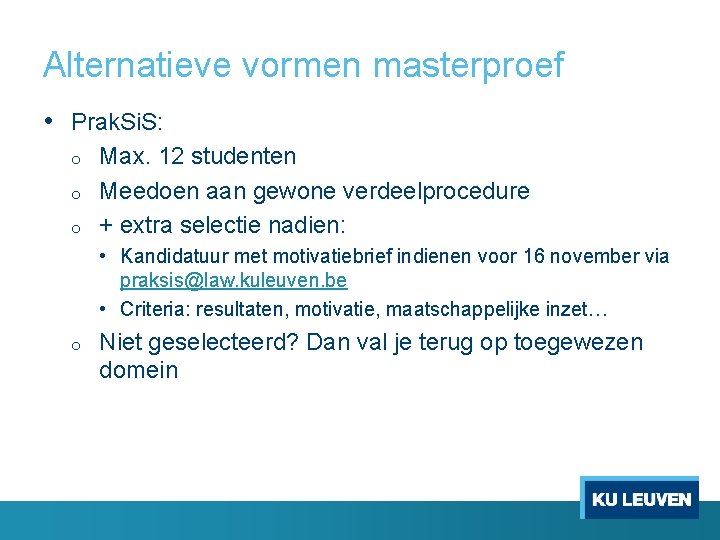 Alternatieve vormen masterproef

• PrakSiS:
o Max. 12 studenten
o Meedoen aan gewone verdeelprocedure
o + extra selectie nadien:
• Kandidatuur met motivatiebrief indienen voor 16 november via praksis@law.kuleuven.be
• Criteria: resultaten, motivatie, maatschappelijke inzet…
o Niet geselecteerd? Dan val je terug op toegewezen domein

KU LEUVEN